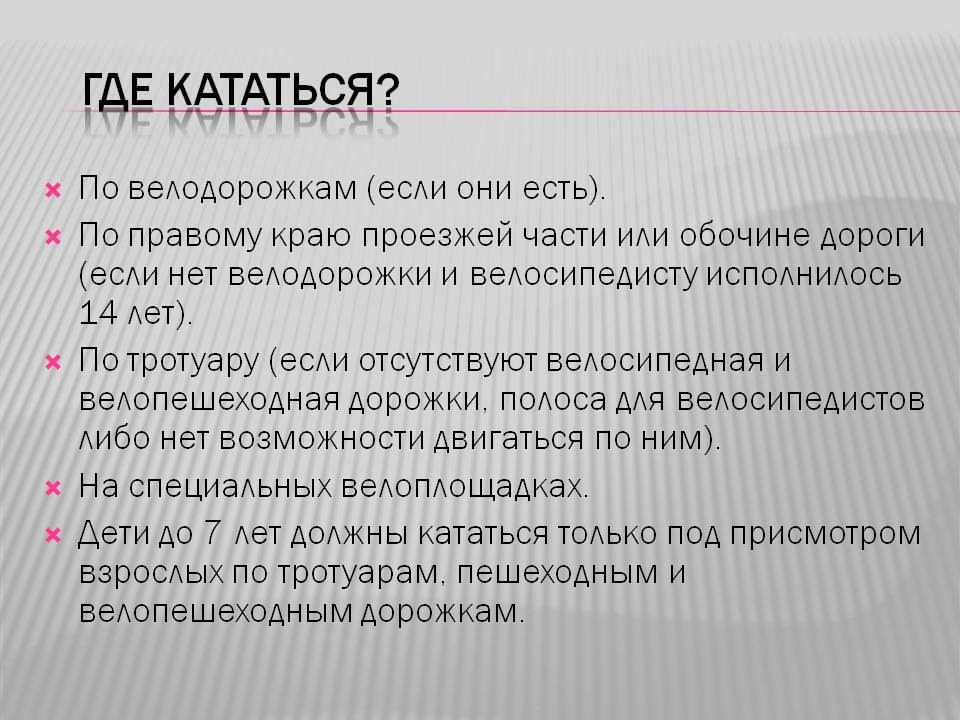 ГДЕ КАТАТЬСЯ?

По велодорожкам (если они есть).

По правому краю проезжей части или обочине дороги (если нет велодорожки и велосипедисту исполнилось 14 лет).

По тротуару (если отсутствуют велосипедная и велопешеходная дорожки, полоса для велосипедистов либо нет возможности двигаться по ним).

На специальных велоплощадках.

Дети до 7 лет должны кататься только под присмотром взрослых по тротуарам, пешеходным и велопешеходным дорожкам.